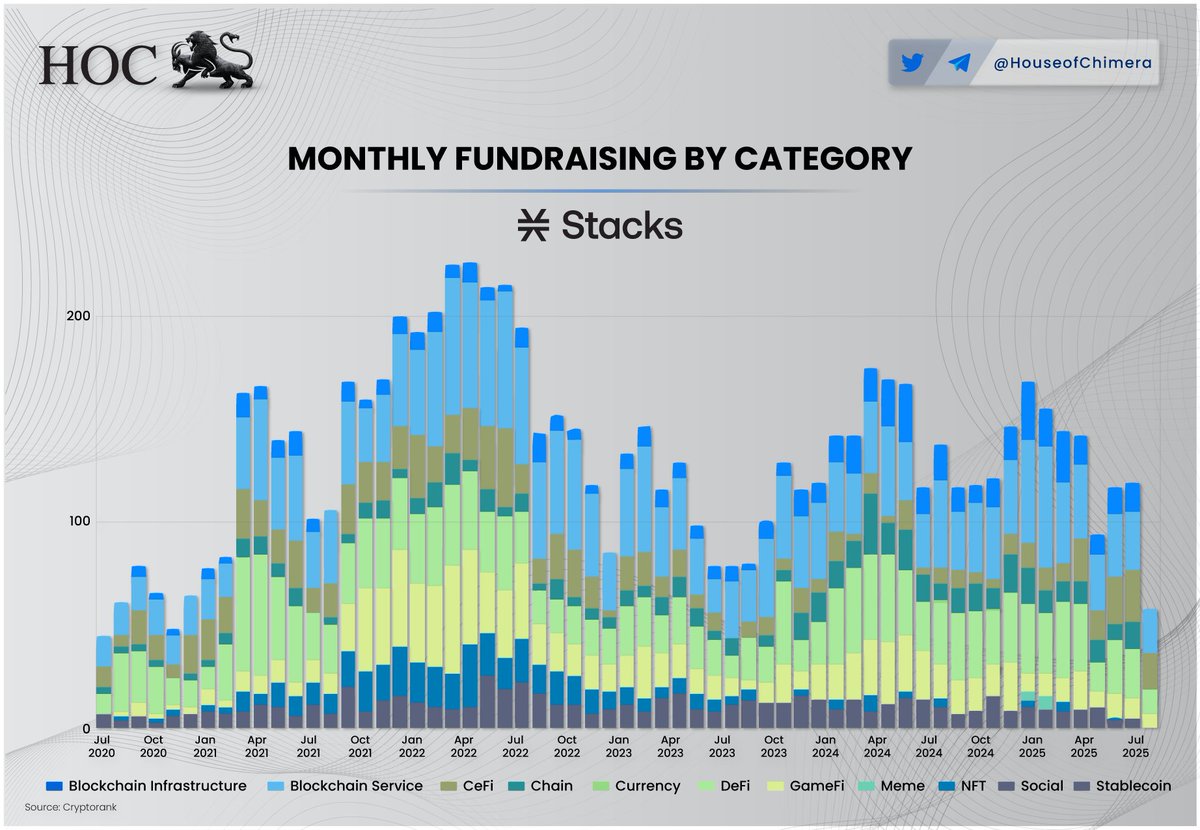 HOC

@HouseofChimera

MONTHLY FUNDRAISING BY CATEGORY

Stacks

200
100
0

Jul 2020
Oct 2020
Jan 2021
Apr 2021
Jul 2021
Oct 2021
Jan 2022
Apr 2022
Jul 2022
Oct 2022
Jan 2023
Apr 2023
Jul 2023
Oct 2023
Jan 2024
Apr 2024
Jul 2024
Oct 2024
Jan 2025
Apr 2025
Jul 2025

Blockchain Infrastructure
Blockchain Service
CeFi
Chain
Currency
DeFi
GameFi
Meme
NFT
Social
Stablecoin

Source: Cryptorank